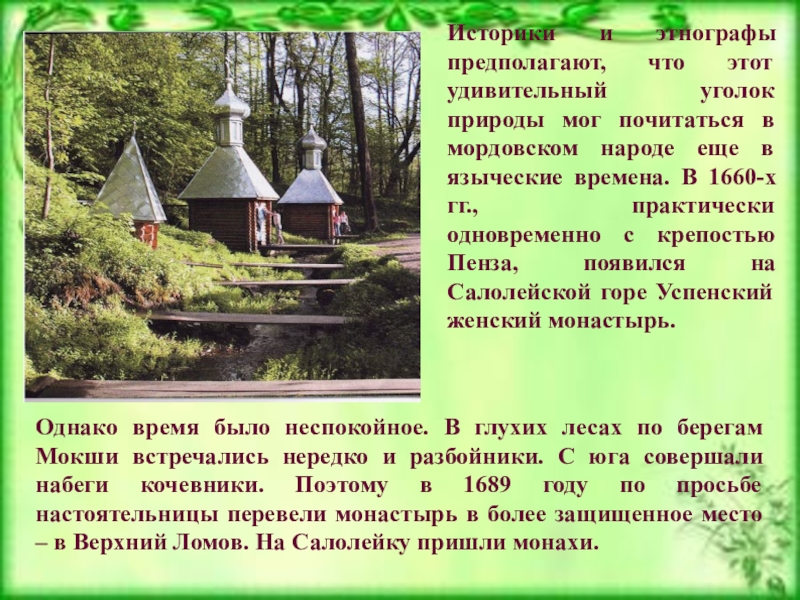 Историки и этнографы предполагают, что этот удивительный уголок природы мог почитаться в мордовском народе еще в языческие времена. В 1660-х гг., практически одновременно с крепостью Пенза, появился на Салолейской горе Успенский женский монастырь.

Однако время было неспокойное. В глухих лесах по берегам Мокши встречались нередко и разбойники. С юга совершали набеги кочевники. Поэтому в 1689 году по просьбе настоятельницы перевели монастырь в более защищенное место – в Верхний Ломов. На Салолейку пришли монахи.